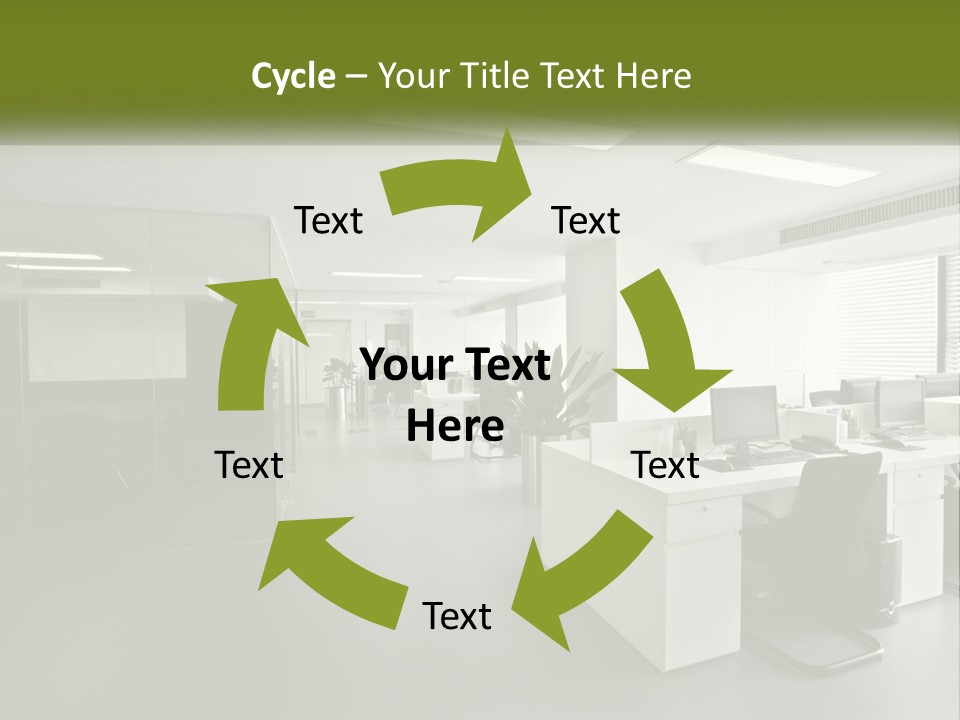 Cycle – Your Title Text Here

Text

Text

Your Text Here

Text

Text

Text